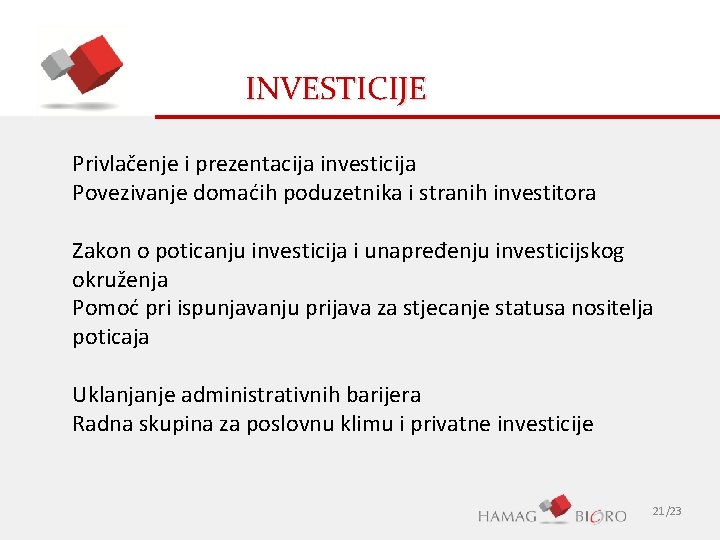 INVESTICIJE

Privlačenje i prezentacija investicija
Povezivanje domaćih poduzetnika i stranih investitora

Zakon o poticanju investicija i unapređenju investicijskog okruženja
Pomoć pri ispunjavanju prijava za stjecanje statusa nositelja poticaja

Uklanjanje administrativnih barijera
Radna skupina za poslovnu klimu i privatne investicije

HAMAG BICRO

21/23